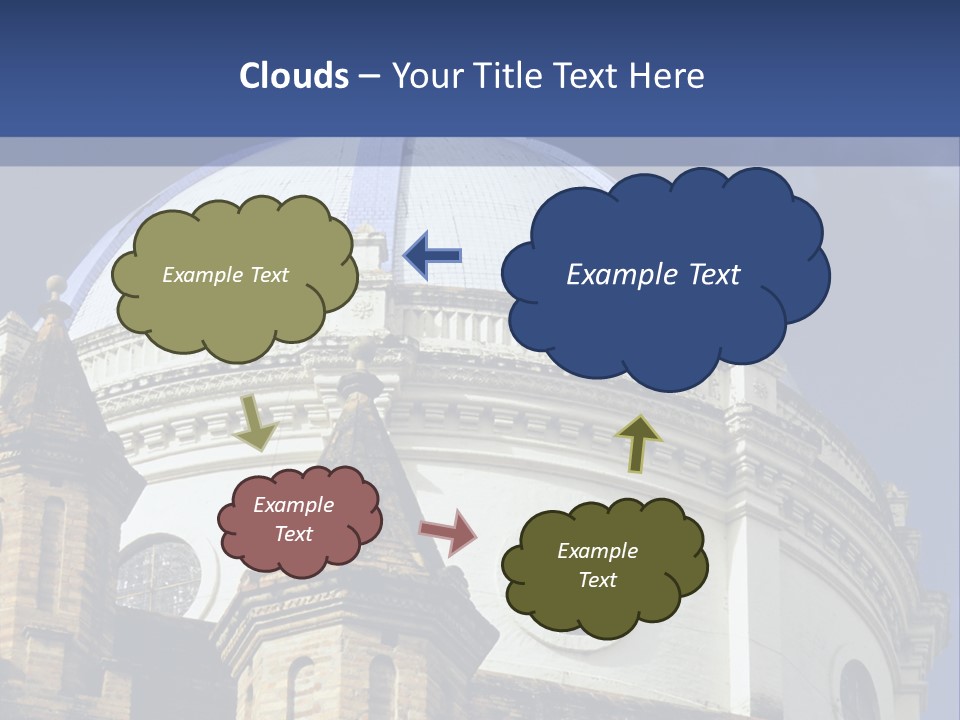 Clouds – Your Title Text Here

Example Text

Example Text

Example Text

Example Text